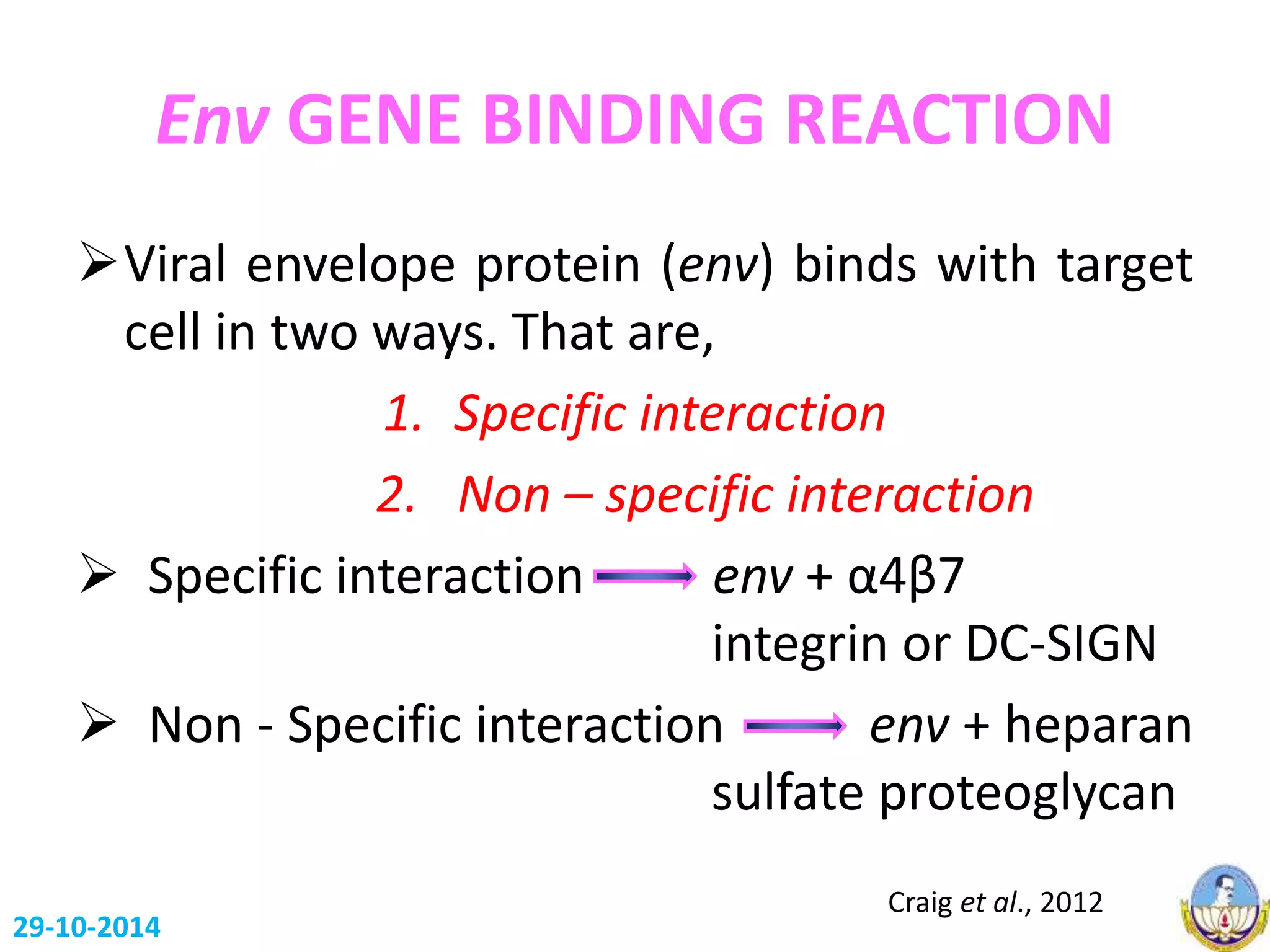 Env GENE BINDING REACTION

➢ Viral envelope protein (env) binds with target cell in two ways. That are,

1. Specific interaction

2. Non – specific interaction

➢ Specific interaction ⟶ env + α4β7 integrin or DC-SIGN

➢ Non - Specific interaction ⟶ env + heparan sulfate proteoglycan

Craig et al., 2012

29-10-2014